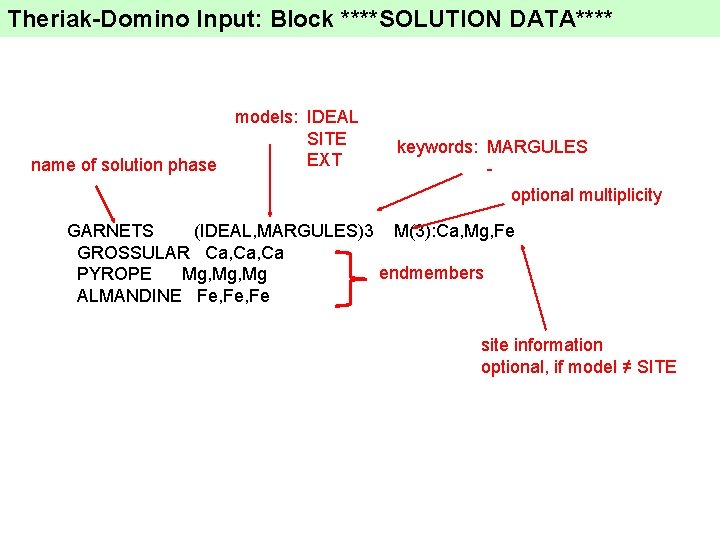 Theriak-Domino Input: Block ****SOLUTION DATA****

models: IDEAL
SITE
EXT

keywords: MARGULES
-

name of solution phase

optional multiplicity

GARNETS (IDEAL,MARGULES)3 M(3):Ca,Mg,Fe
GROSSULAR Ca,Ca,Ca
PYROPE Mg,Mg,Mg
ALMANDINE Fe,Fe,Fe

endmembers

site information
optional, if model ≠ SITE